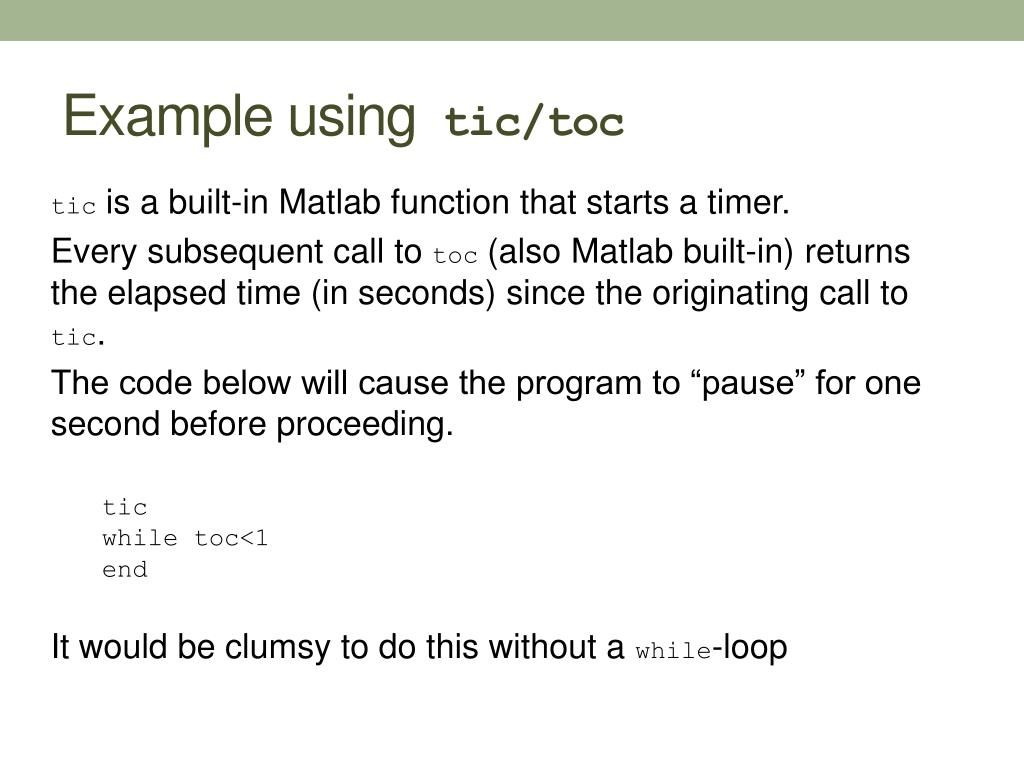 Example using tic/toc

tic is a built-in Matlab function that starts a timer.

Every subsequent call to toc (also Matlab built-in) returns the elapsed time (in seconds) since the originating call to tic.

The code below will cause the program to “pause” for one second before proceeding.

tic
while toc<1
end

It would be clumsy to do this without a while-loop